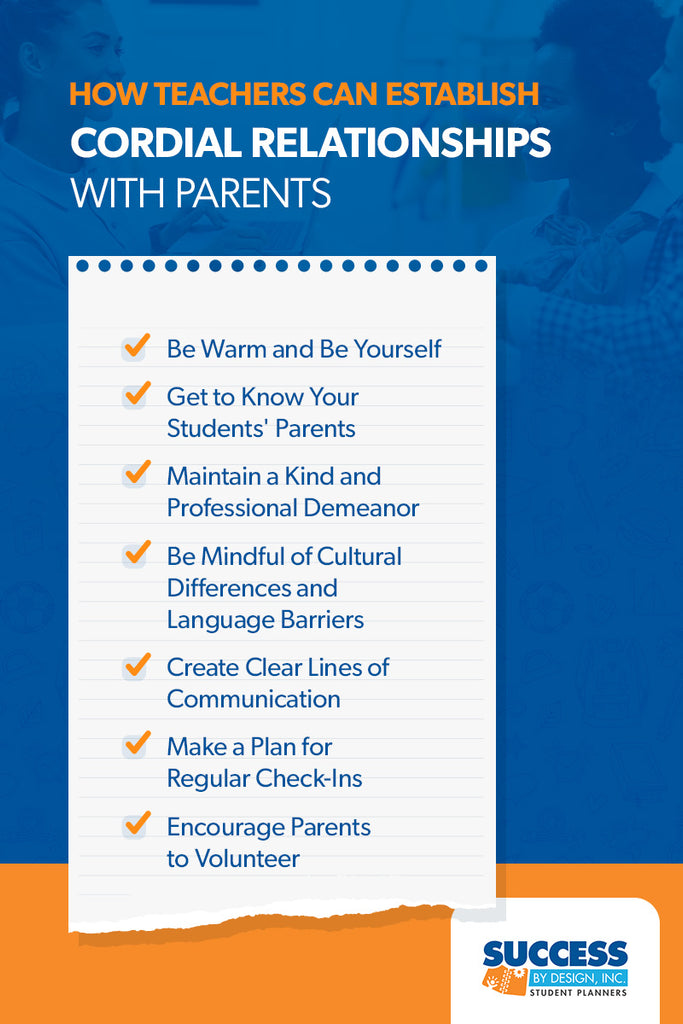 HOW TEACHERS CAN ESTABLISH
CORDIAL RELATIONSHIPS
WITH PARENTS

Be Warm and Be Yourself

Get to Know Your Students' Parents

Maintain a Kind and Professional Demeanor

Be Mindful of Cultural Differences and Language Barriers

Create Clear Lines of Communication

Make a Plan for Regular Check-Ins

Encourage Parents to Volunteer

SUCCESS
BY DESIGN, INC.
STUDENT PLANNERS